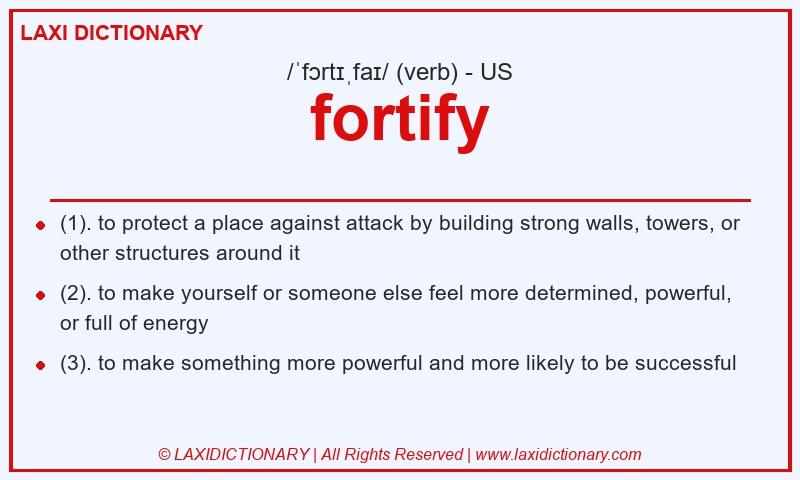 LAXI DICTIONARY

/ˈfɔrtɪˌfaɪ/ (verb) - US

fortify

(1). to protect a place against attack by building strong walls, towers, or other structures around it

(2). to make yourself or someone else feel more determined, powerful, or full of energy

(3). to make something more powerful and more likely to be successful

© LAXIDICTIONARY | All Rights Reserved | www.laxidictionary.com